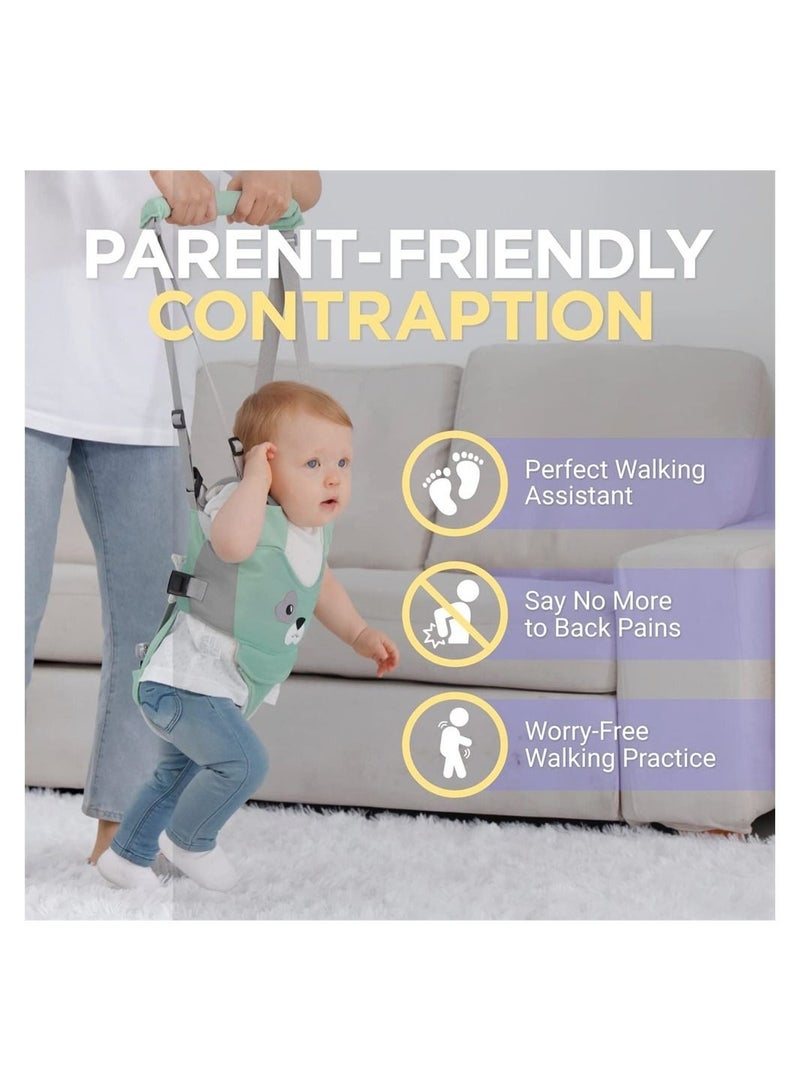 PARENT-FRIENDLY CONTRAPTION

Perfect Walking Assistant

Say No More to Back Pains

Worry-Free Walking Practice